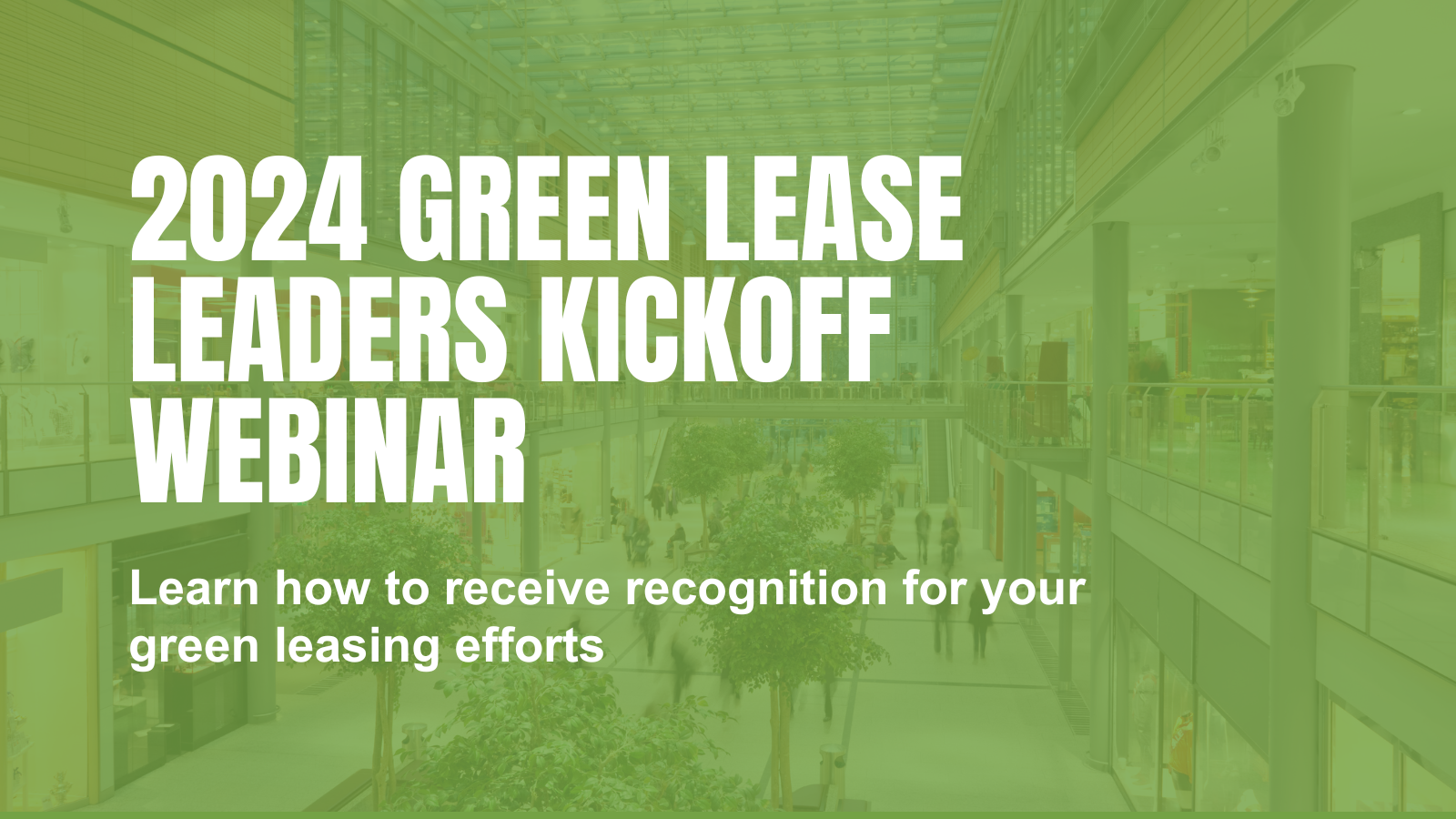 2024 GREEN LEASE LEADERS KICKOFF WEBINAR

Learn how to receive recognition for your green leasing efforts